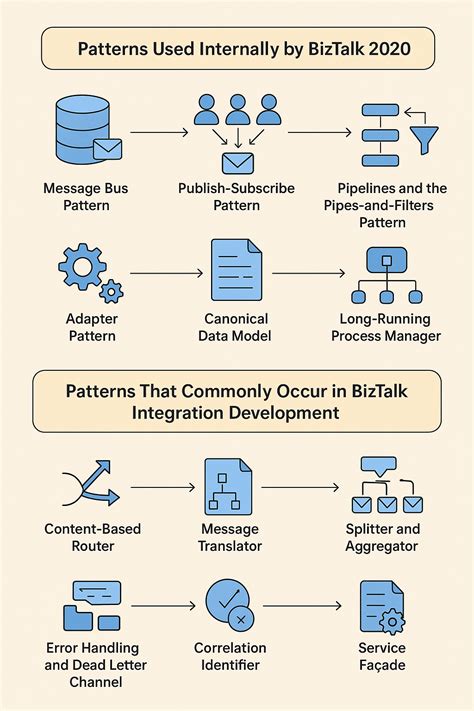 Patterns Used Internally by BizTalk 2020

Message Bus Pattern

Publish-Subscribe Pattern

Pipelines and the Pipes-and-Filters Pattern

Adapter Pattern

Canonical Data Model

Long-Running Process Manager

Patterns That Commonly Occur in BizTalk Integration Development

Content-Based Router

Message Translator

Splitter and Aggregator

Error Handling and Dead Letter Channel

Correlation Identifier

Service Façade